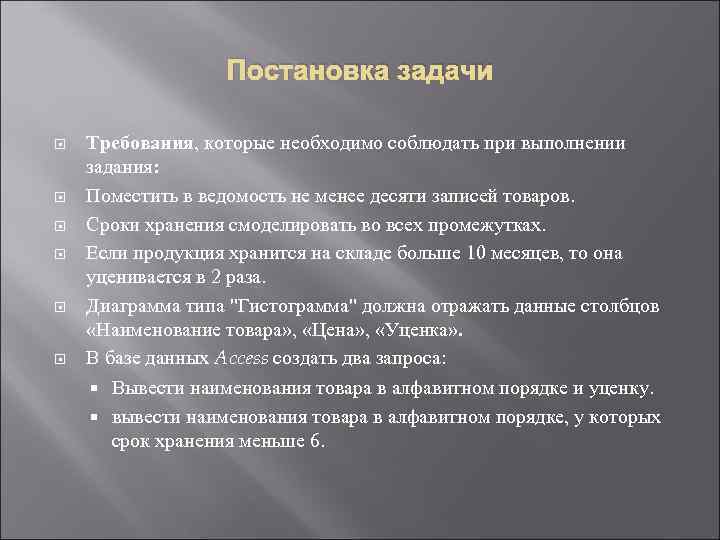 Постановка задачи

Требования, которые необходимо соблюдать при выполнении задания:

Поместить в ведомость не менее десяти записей товаров.

Сроки хранения смоделировать во всех промежутках.

Если продукция хранится на складе больше 10 месяцев, то она уценивается в 2 раза.

Диаграмма типа "Гистограмма" должна отражать данные столбцов «Наименование товара», «Цена», «Уценка».

В базе данных Access создать два запроса:

Вывести наименования товара в алфавитном порядке и уценку.

вывести наименования товара в алфавитном порядке, у которых срок хранения меньше 6.